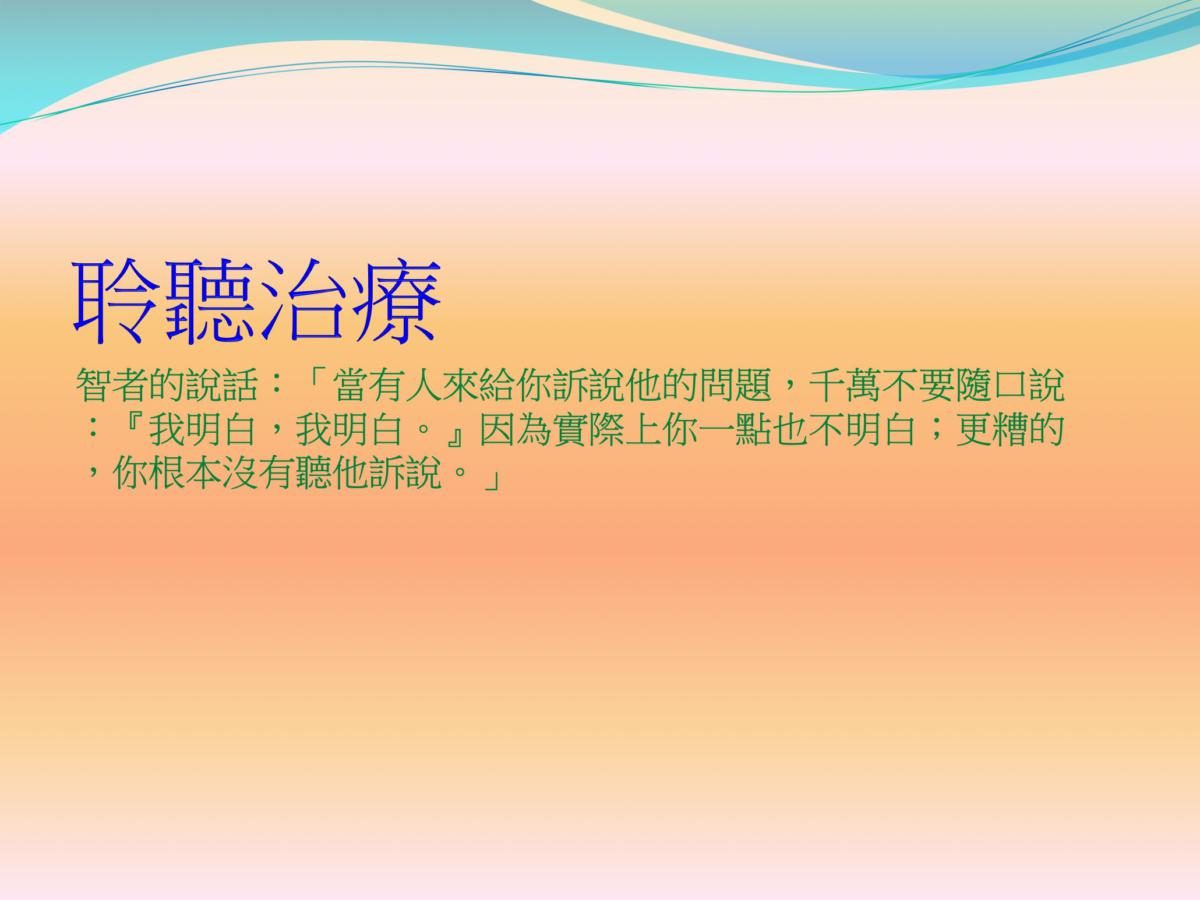 聆聽治療

智者的說話：「當有人來給你訴說他的問題，千萬不要隨口說：『我明白，我明白。』因為實際上你一點也不明白；更糟的，你根本沒有聽他訴說。」